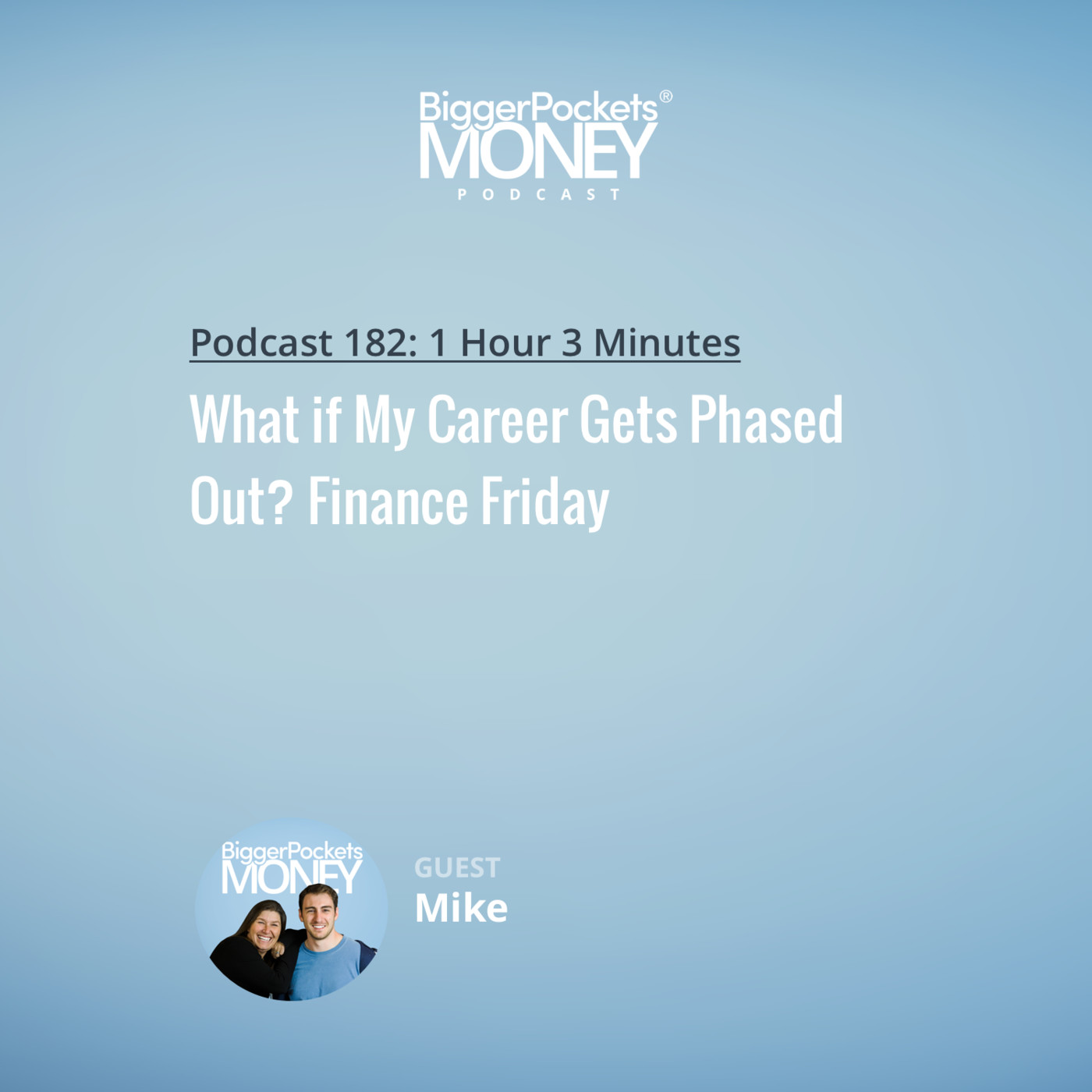 BiggerPockets®
MONEY
PODCAST

Podcast 182: 1 Hour 3 Minutes

What if My Career Gets Phased Out? Finance Friday

BiggerPockets
MONEY

GUEST
Mike